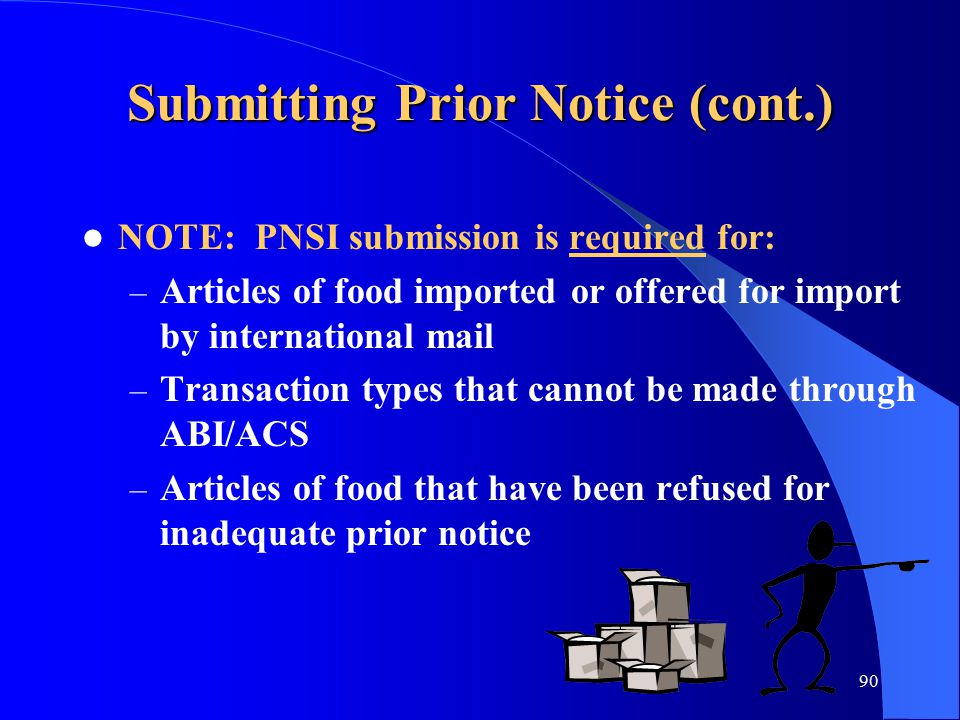 Submitting Prior Notice (cont.)

● NOTE: PNSI submission is required for:
– Articles of food imported or offered for import by international mail
– Transaction types that cannot be made through ABI/ACS
– Articles of food that have been refused for inadequate prior notice

90